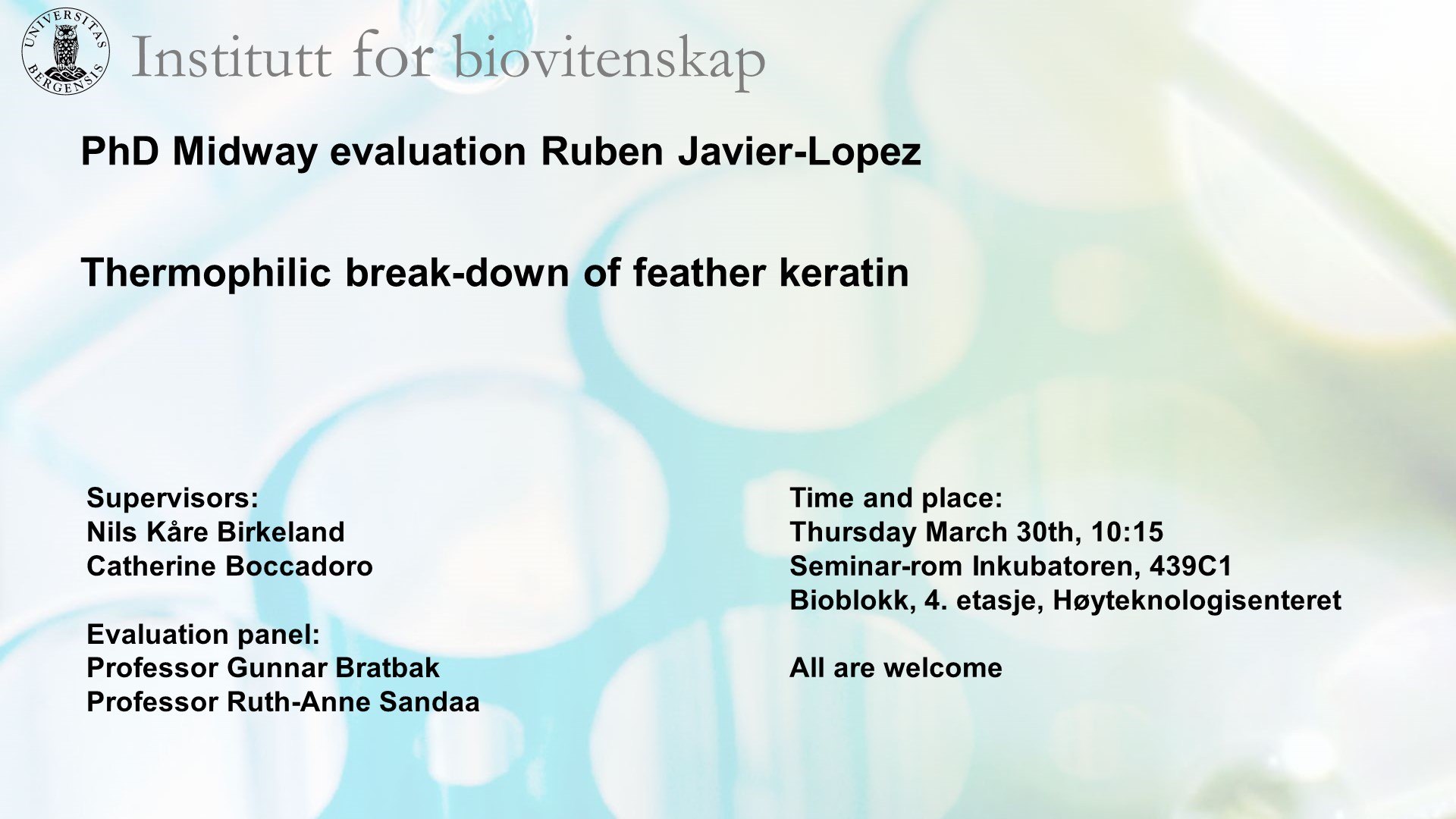 UNIVERSITAS BERGENSIS

Institutt for biovitenskap

PhD Midway evaluation Ruben Javier-Lopez

Thermophilic break-down of feather keratin

Supervisors:
Nils Kåre Birkeland
Catherine Boccadoro

Evaluation panel:
Professor Gunnar Bratbak
Professor Ruth-Anne Sandaa

Time and place:
Thursday March 30th, 10:15
Seminar-rom Inkubatoren, 439C1
Bioblokk, 4. etasje, Høyteknologisenteret

All are welcome